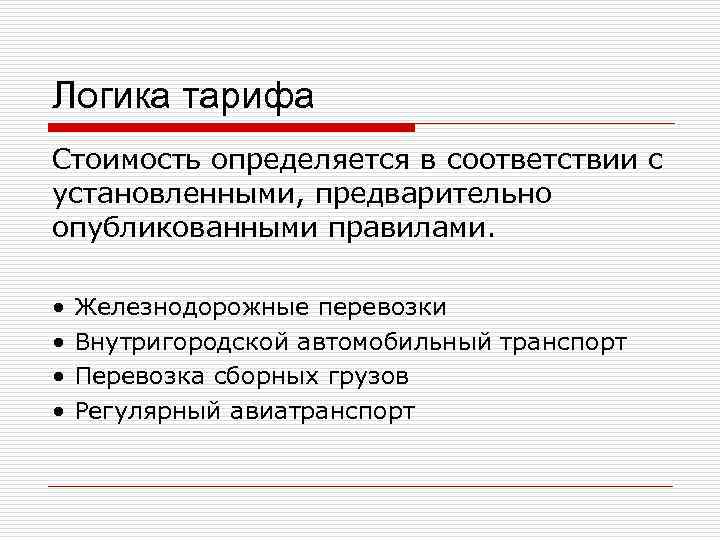 Логика тарифа

Стоимость определяется в соответствии с установленными, предварительно опубликованными правилами.

• Железнодорожные перевозки
• Внутригородской автомобильный транспорт
• Перевозка сборных грузов
• Регулярный авиатранспорт